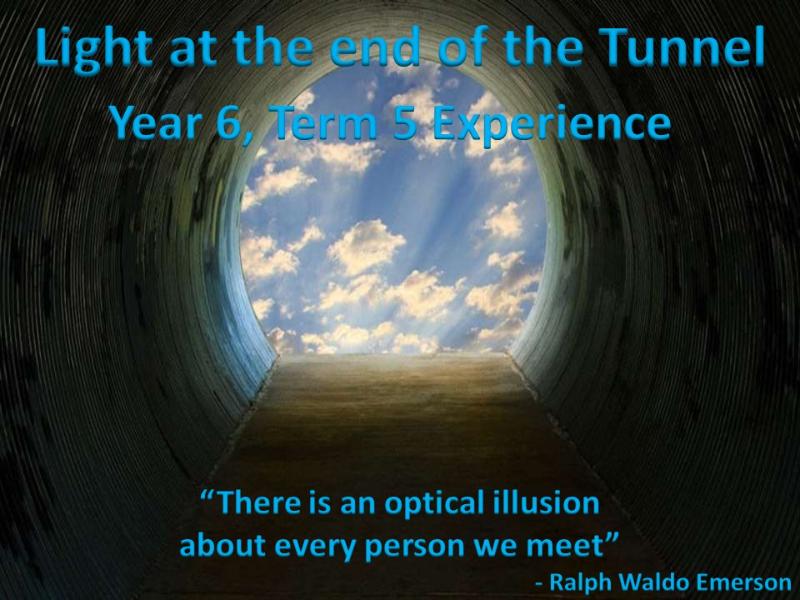 Light at the end of the Tunnel

Year 6, Term 5 Experience

“There is an optical illusion about every person we meet”

- Ralph Waldo Emerson